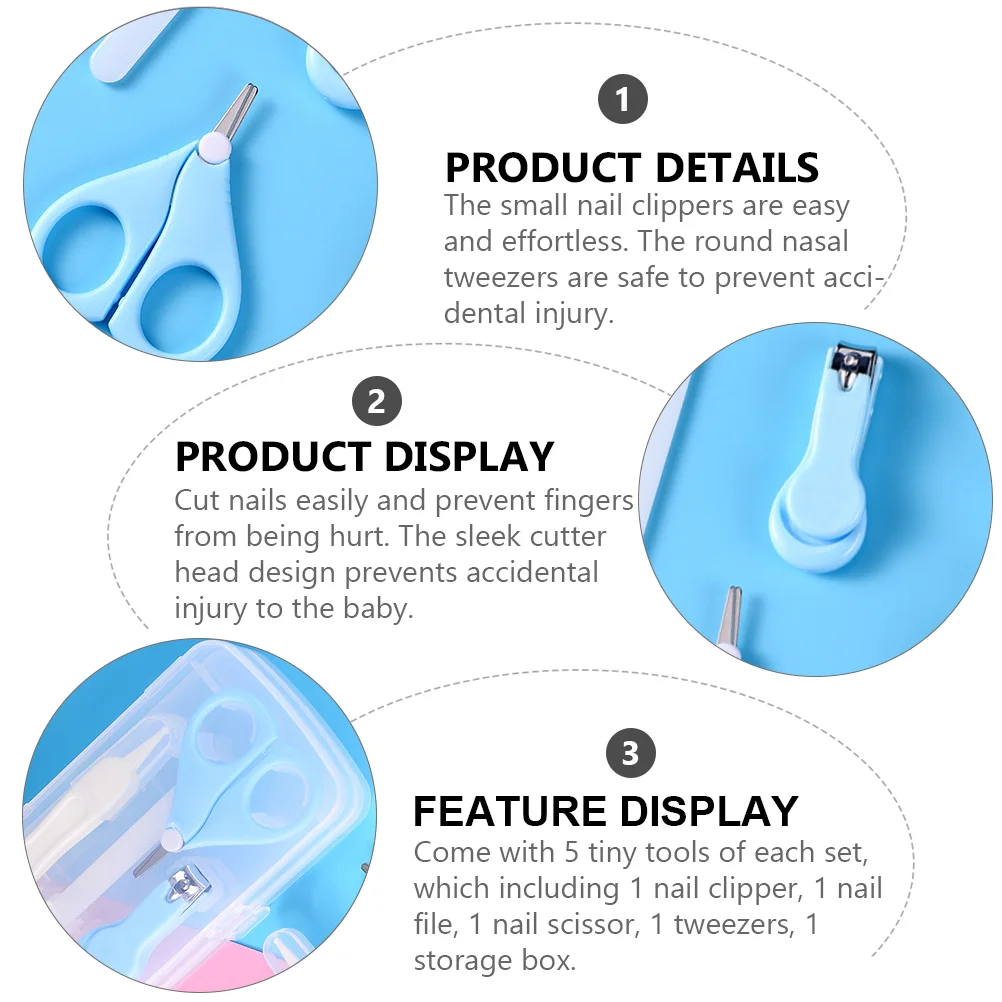 1

PRODUCT DETAILS
The small nail clippers are easy and effortless. The round nasal tweezers are safe to prevent accidental injury.

2

PRODUCT DISPLAY
Cut nails easily and prevent fingers from being hurt. The sleek cutter head design prevents accidental injury to the baby.

3

FEATURE DISPLAY
Come with 5 tiny tools of each set, which including 1 nail clipper, 1 nail file, 1 nail scissor, 1 tweezers, 1 storage box.